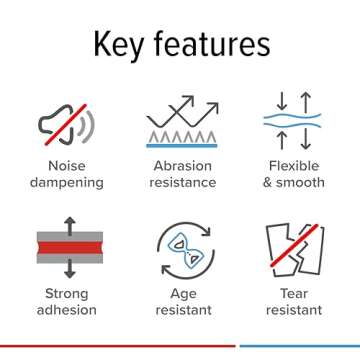 Key features

Noise dampening

Abrasion resistance

Flexible & smooth

Strong adhesion

Age resistant

Tear resistant